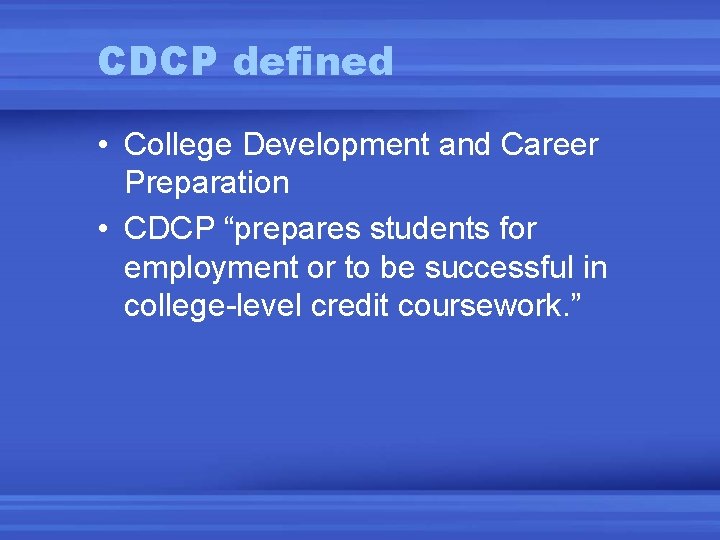 CDCP defined

• College Development and Career Preparation
• CDCP “prepares students for employment or to be successful in college-level credit coursework.”